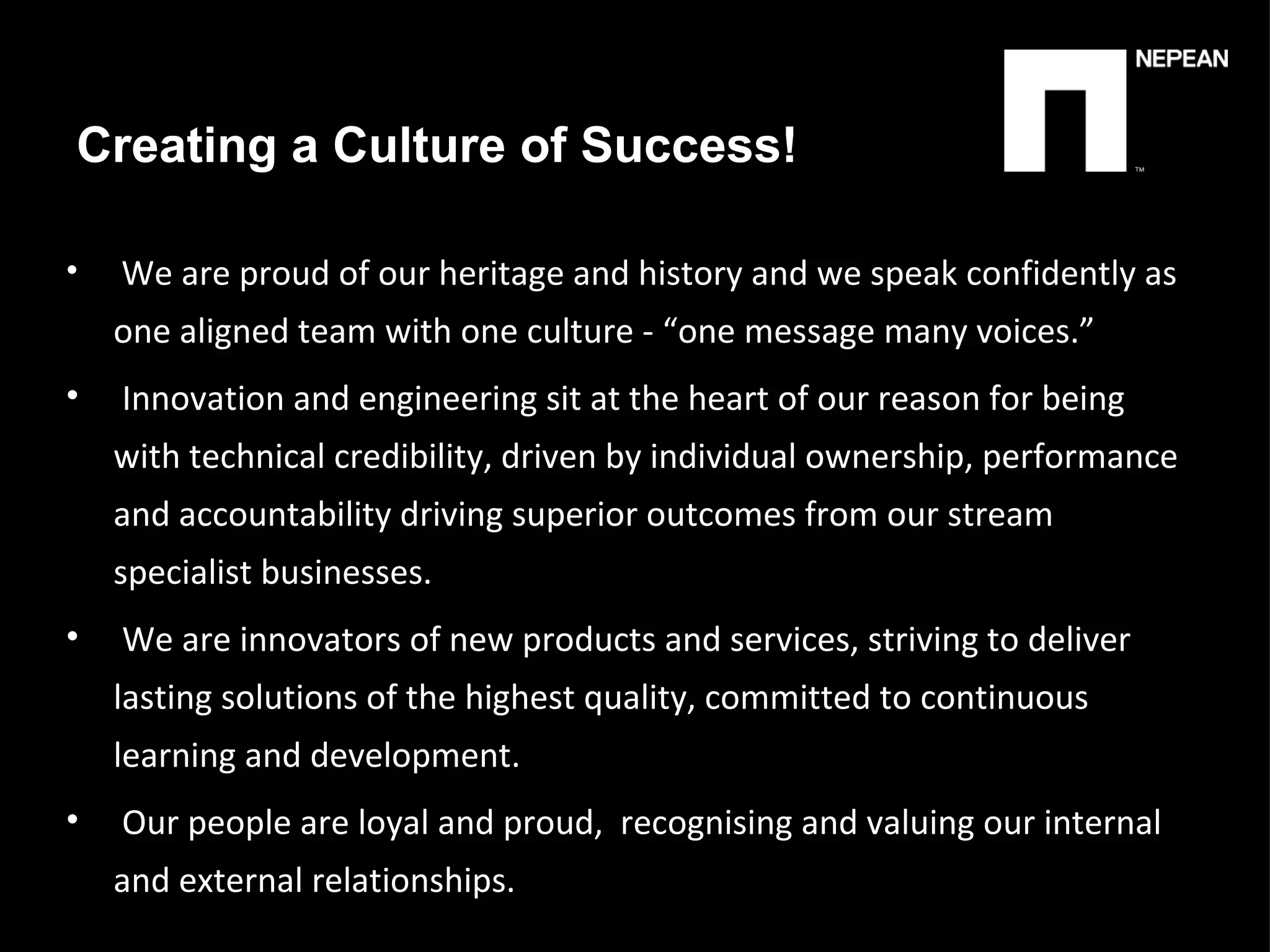 NEPEAN
™

Creating a Culture of Success!

• We are proud of our heritage and history and we speak confidently as one aligned team with one culture - “one message many voices.”

• Innovation and engineering sit at the heart of our reason for being with technical credibility, driven by individual ownership, performance and accountability driving superior outcomes from our stream specialist businesses.

• We are innovators of new products and services, striving to deliver lasting solutions of the highest quality, committed to continuous learning and development.

• Our people are loyal and proud, recognising and valuing our internal and external relationships.